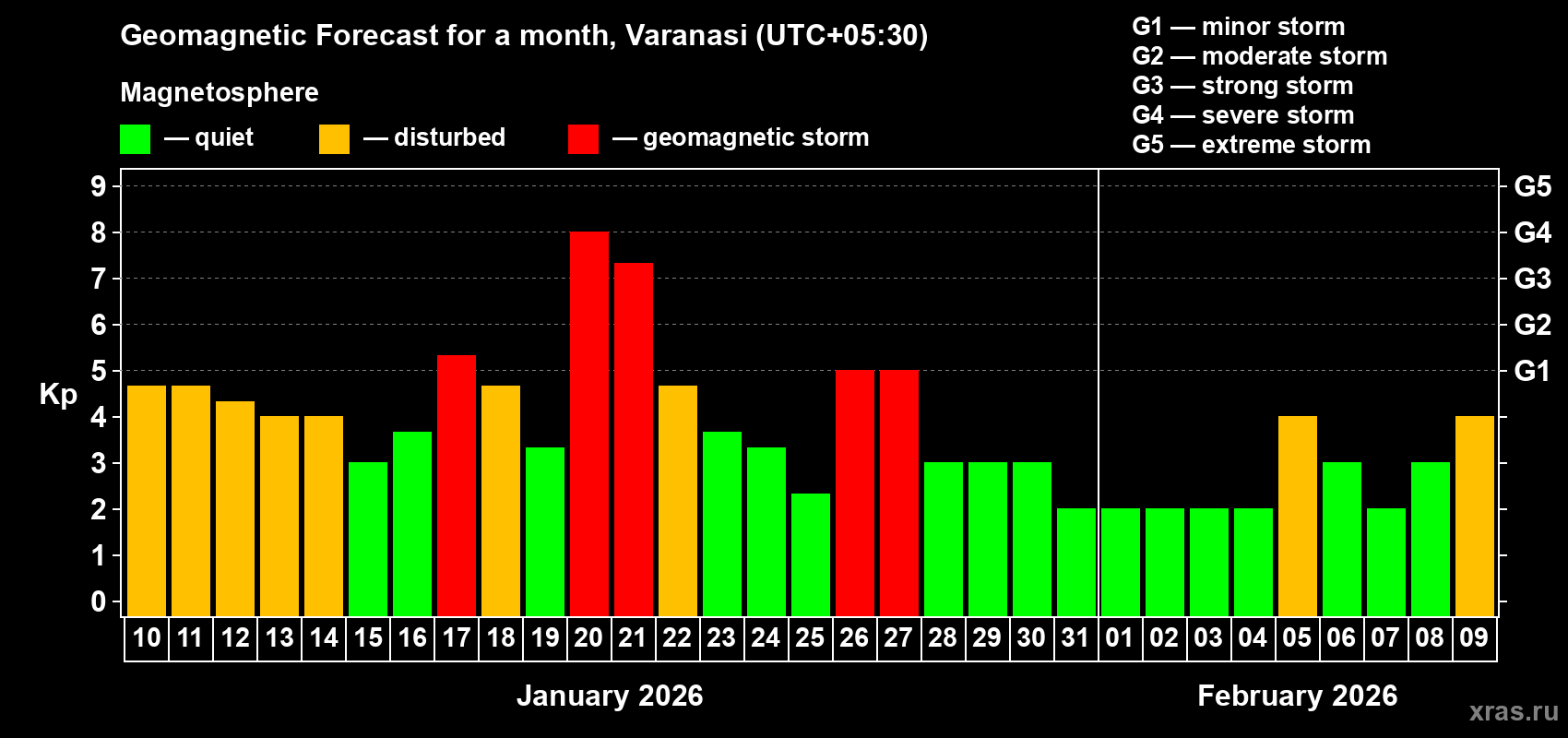 Geomagnetic Forecast for a month, Varanasi (UTC+05:30)

Magnetosphere

— quiet — disturbed — geomagnetic storm

G1 — minor storm
G2 — moderate storm
G3 — strong storm
G4 — severe storm
G5 — extreme storm

Kp

9
8
7
6
5
4
3
2
1
0

G5
G4
G3
G2
G1

10 11 12 13 14 15 16 17 18 19 20 21 22 23 24 25 26 27 28 29 30 31 01 02 03 04 05 06 07 08 09

January 2026

February 2026

xras.ru